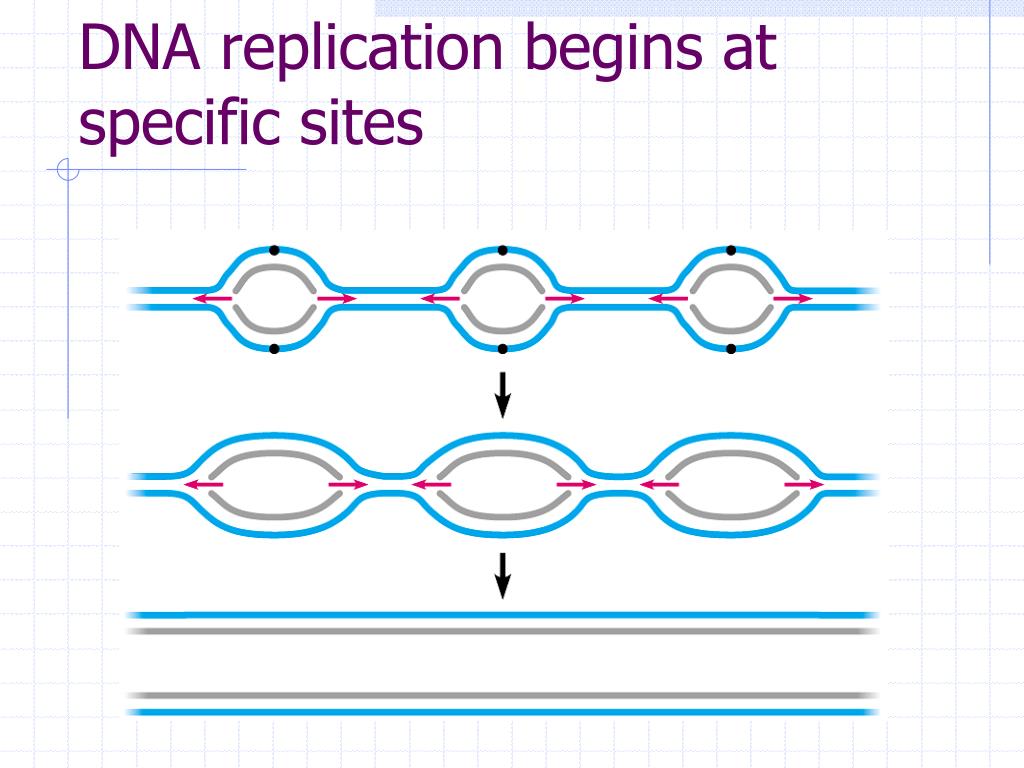 DNA replication begins at specific sites